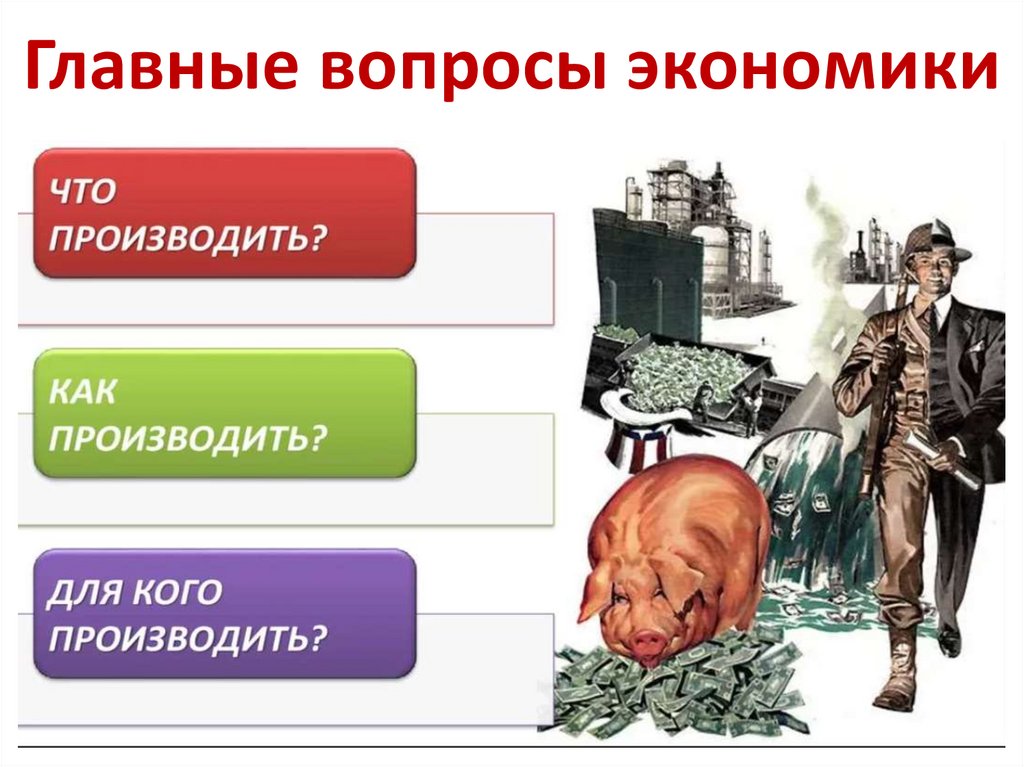 Главные вопросы экономики

ЧТО ПРОИЗВОДИТЬ?

КАК ПРОИЗВОДИТЬ?

ДЛЯ КОГО ПРОИЗВОДИТЬ?